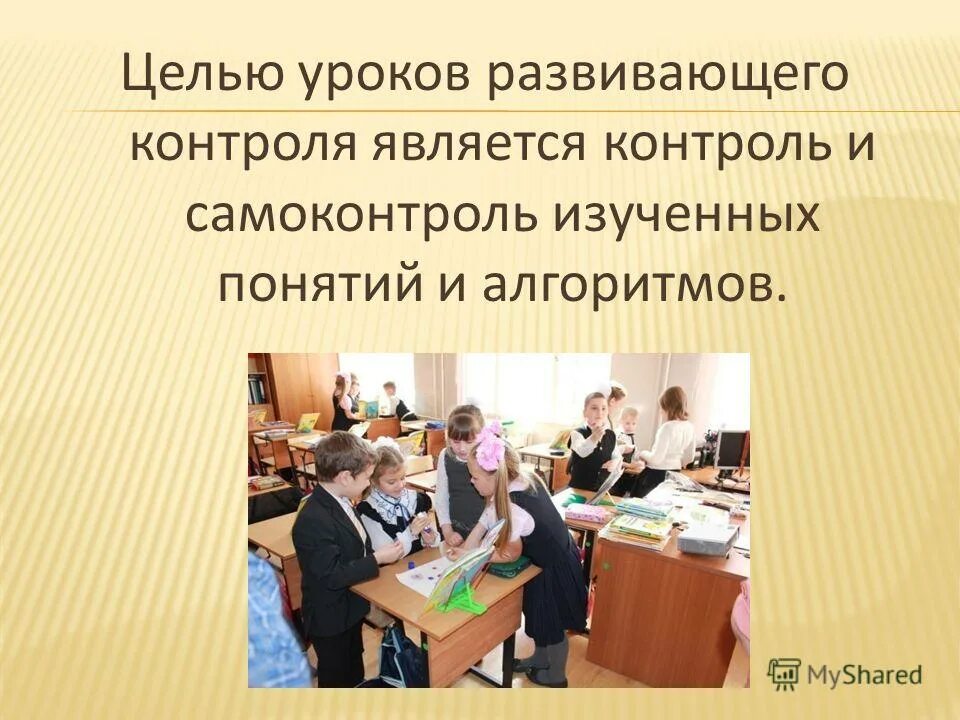 Целью уроков развивающего контроля является контроль и самоконтроль изученных понятий и алгоритмов.

MyShared